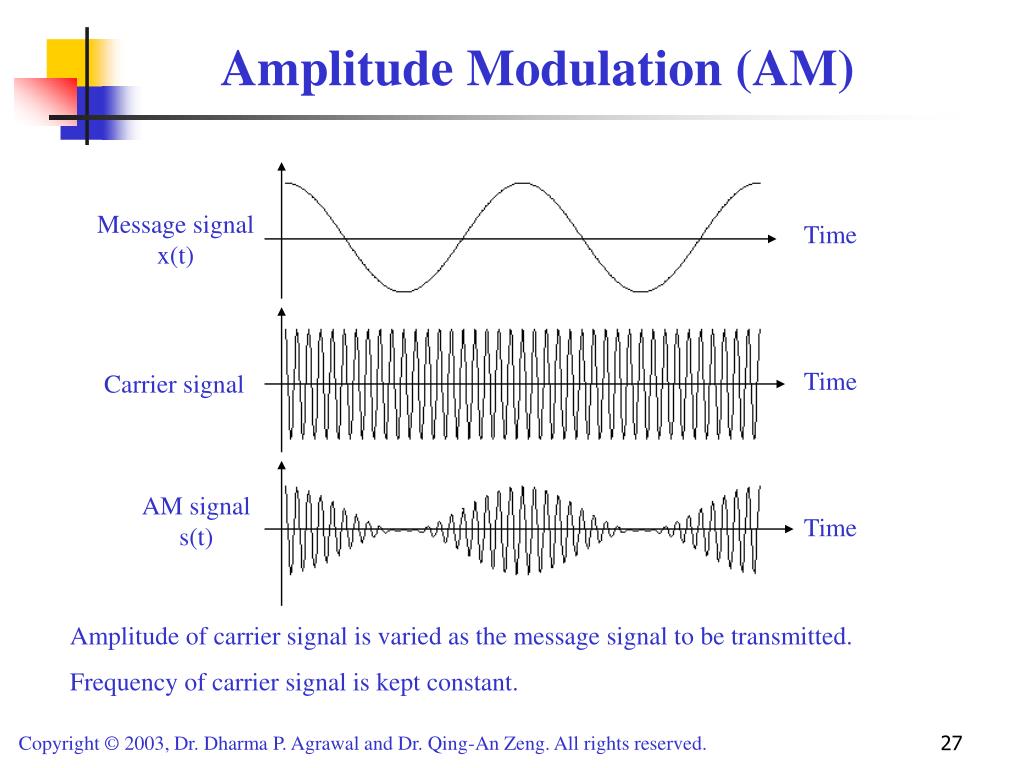 Amplitude Modulation (AM)

Message signal
x(t)

Time

Carrier signal

Time

AM signal
s(t)

Time

Amplitude of carrier signal is varied as the message signal to be transmitted.

Frequency of carrier signal is kept constant.

Copyright © 2003, Dr. Dharma P. Agrawal and Dr. Qing-An Zeng. All rights reserved.

27